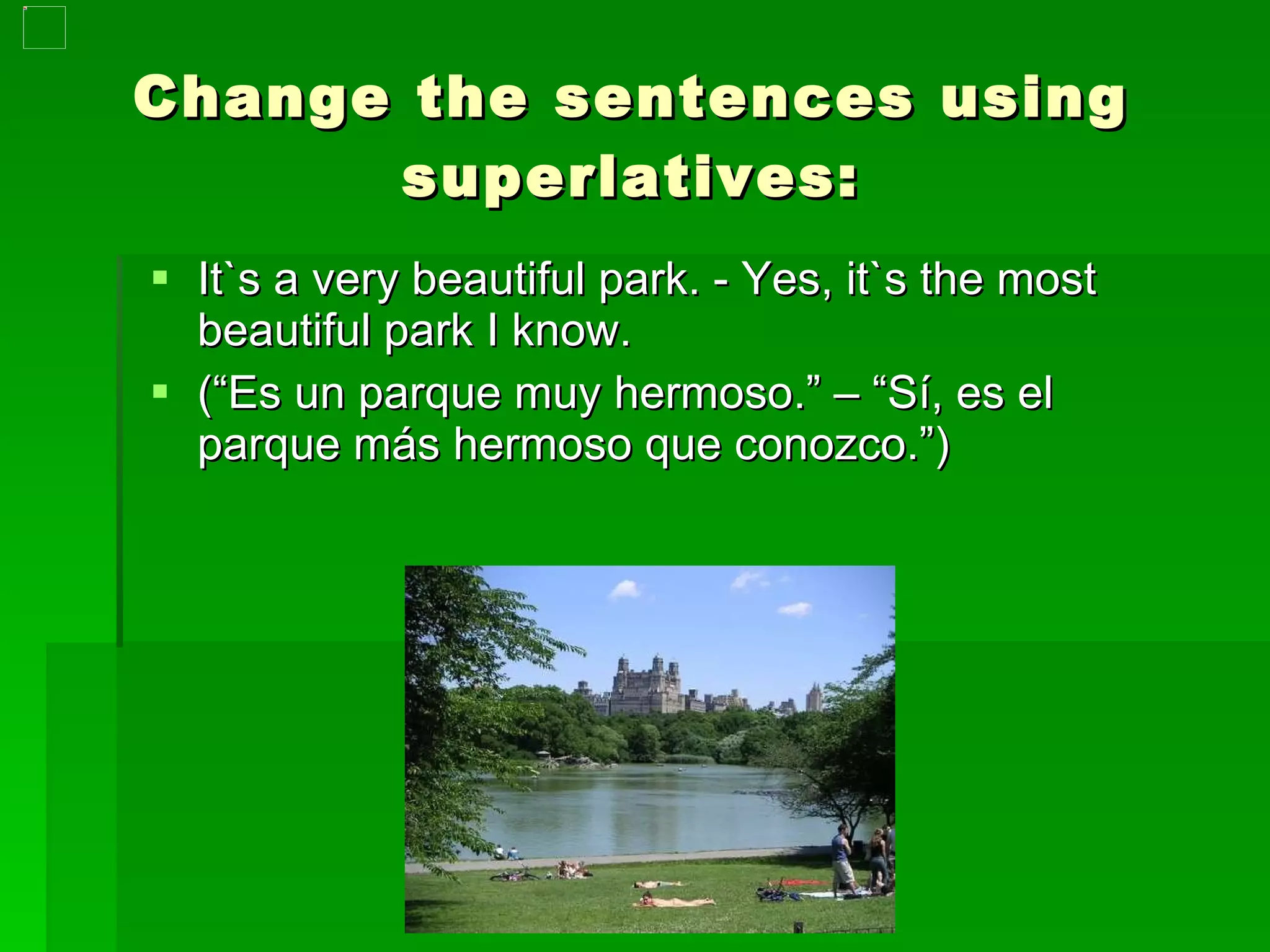 Change the sentences using superlatives:

▪ It`s a very beautiful park. - Yes, it`s the most beautiful park I know.
▪ (“Es un parque muy hermoso.” – “Sí, es el parque más hermoso que conozco.”)